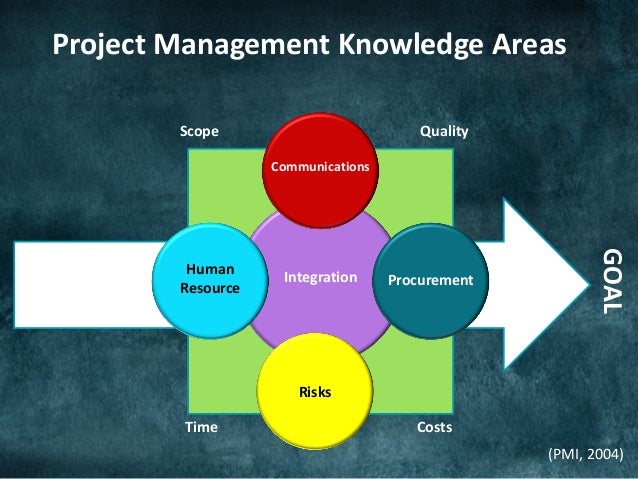 Project Management Knowledge Areas

Scope

Quality

Communications

Human Resource

Integration

Procurement

GOAL

Risks

Time

Costs

(PMI, 2004)